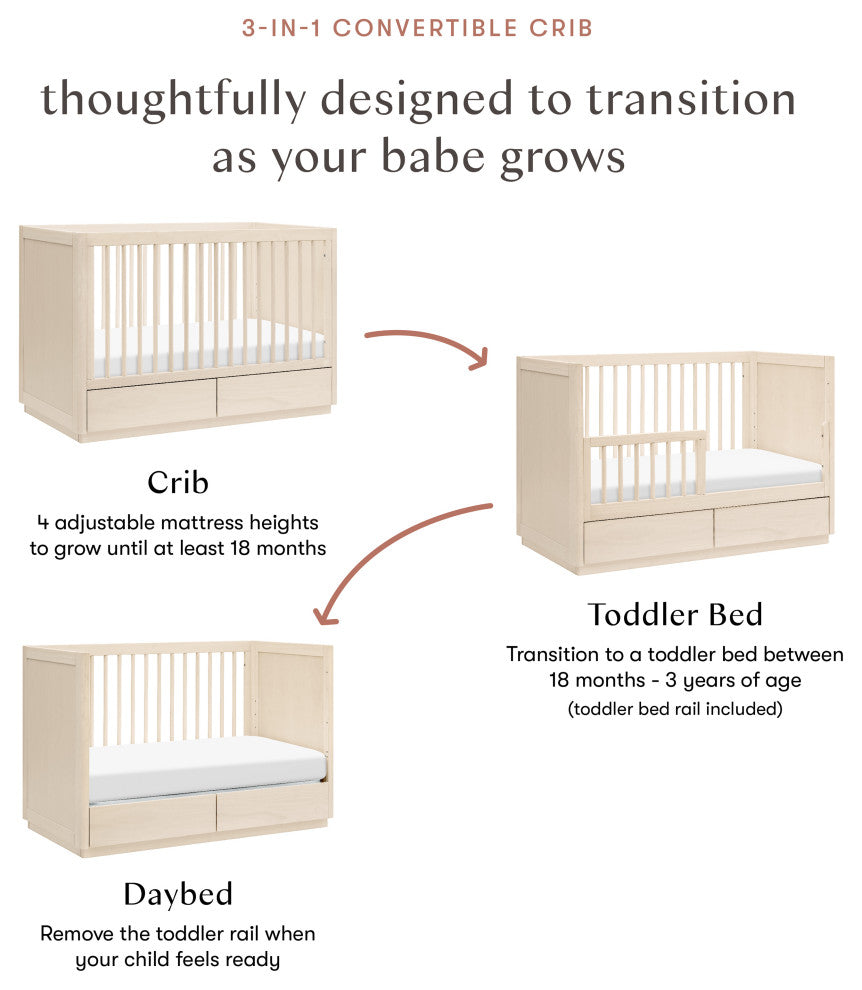 3-IN-1 CONVERTIBLE CRIB

thoughtfully designed to transition as your babe grows

Crib

4 adjustable mattress heights to grow until at least 18 months

Toddler Bed

Transition to a toddler bed between 18 months - 3 years of age

(toddler bed rail included)

Daybed

Remove the toddler rail when your child feels ready